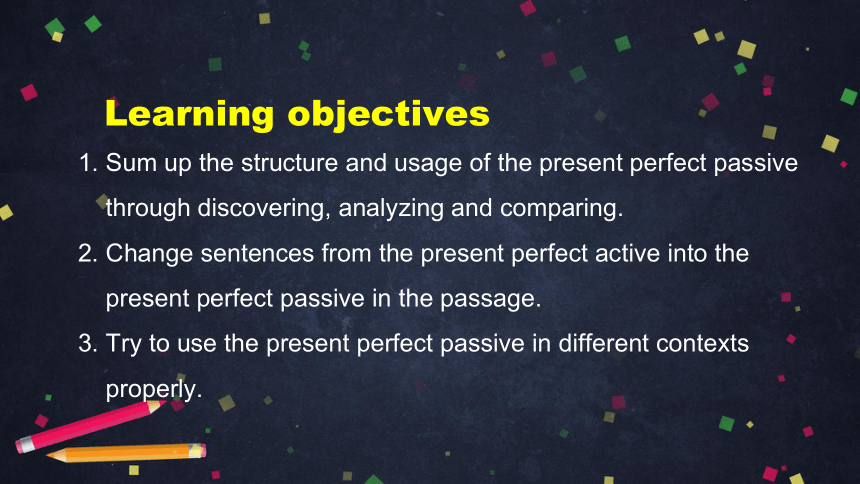 Learning objectives

1. Sum up the structure and usage of the present perfect passive through discovering, analyzing and comparing.

2. Change sentences from the present perfect active into the present perfect passive in the passage.

3. Try to use the present perfect passive in different contexts properly.